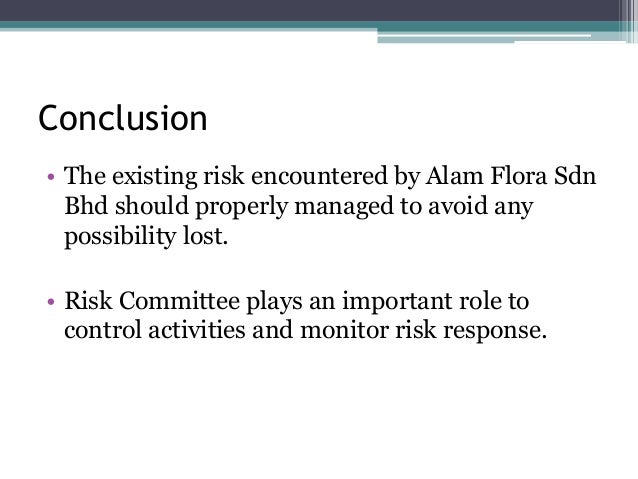 Conclusion

• The existing risk encountered by Alam Flora Sdn Bhd should properly managed to avoid any possibility lost.

• Risk Committee plays an important role to control activities and monitor risk response.